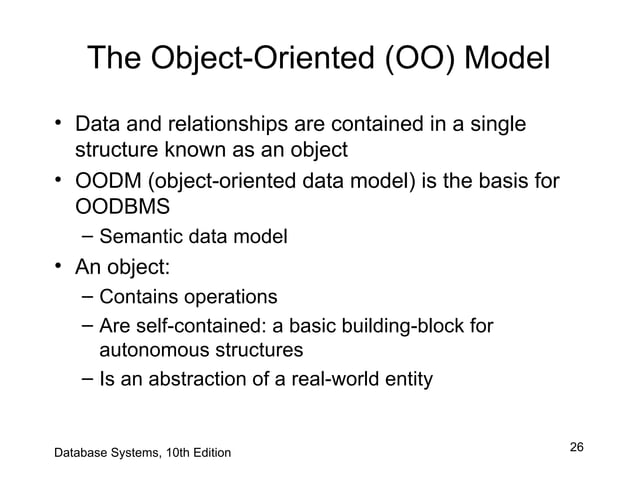 The Object-Oriented (OO) Model

• Data and relationships are contained in a single structure known as an object
• OODM (object-oriented data model) is the basis for OODBMS
– Semantic data model
• An object:
– Contains operations
– Are self-contained: a basic building-block for autonomous structures
– Is an abstraction of a real-world entity

Database Systems, 10th Edition

26